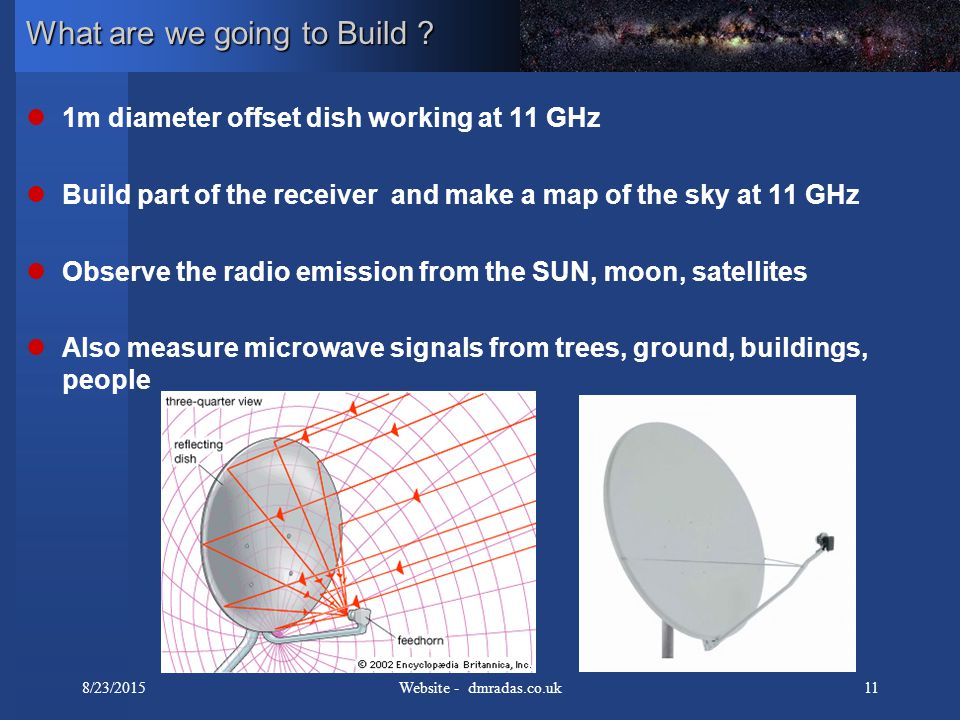 What are we going to Build ?

1m diameter offset dish working at 11 GHz

Build part of the receiver and make a map of the sky at 11 GHz

Observe the radio emission from the SUN, moon, satellites

Also measure microwave signals from trees, ground, buildings, people

three-quarter view

reflecting dish

feedhorn

© 2002 Encyclopædia Britannica, Inc.

8/23/2015

Website - dmradas.co.uk

11